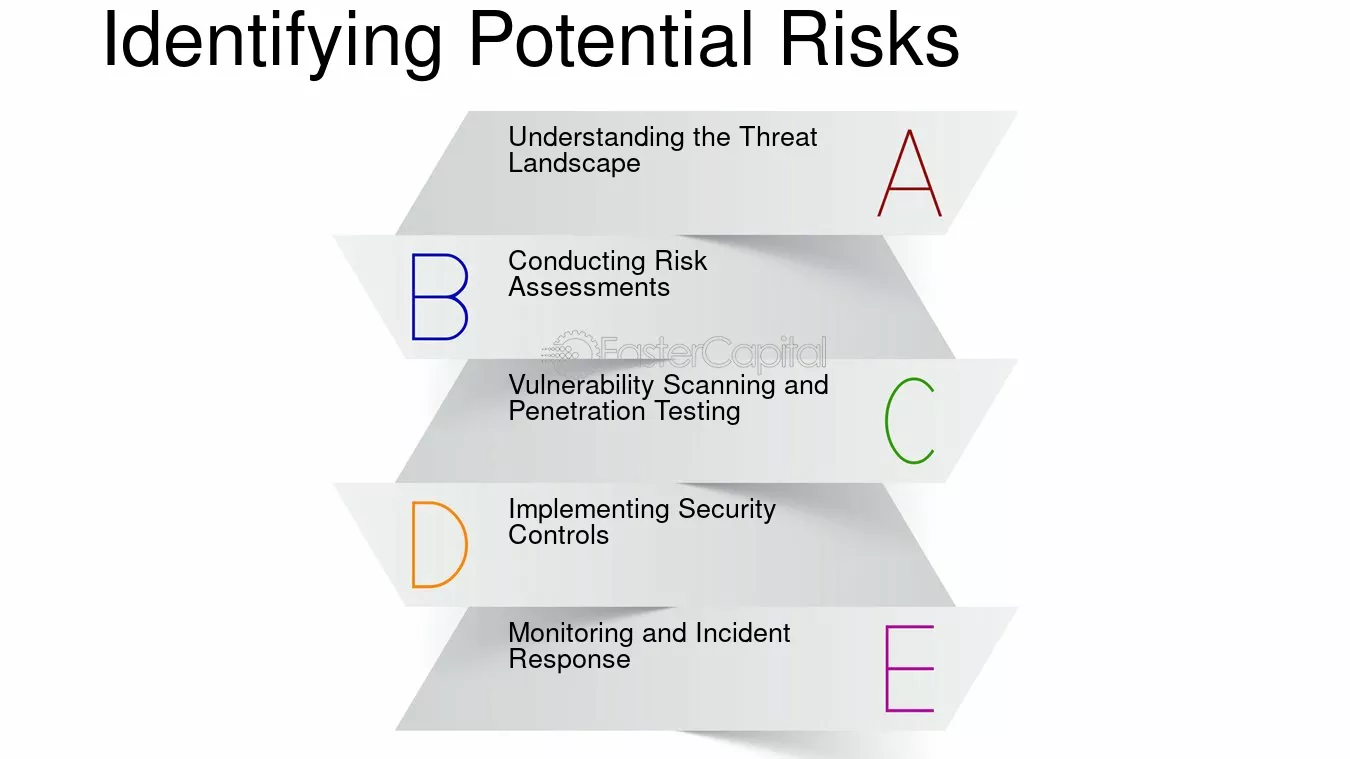 Identifying Potential Risks

Understanding the Threat Landscape

A

B

Conducting Risk Assessments

Vulnerability Scanning and Penetration Testing

C

D

Implementing Security Controls

Monitoring and Incident Response

E

FasterCapital